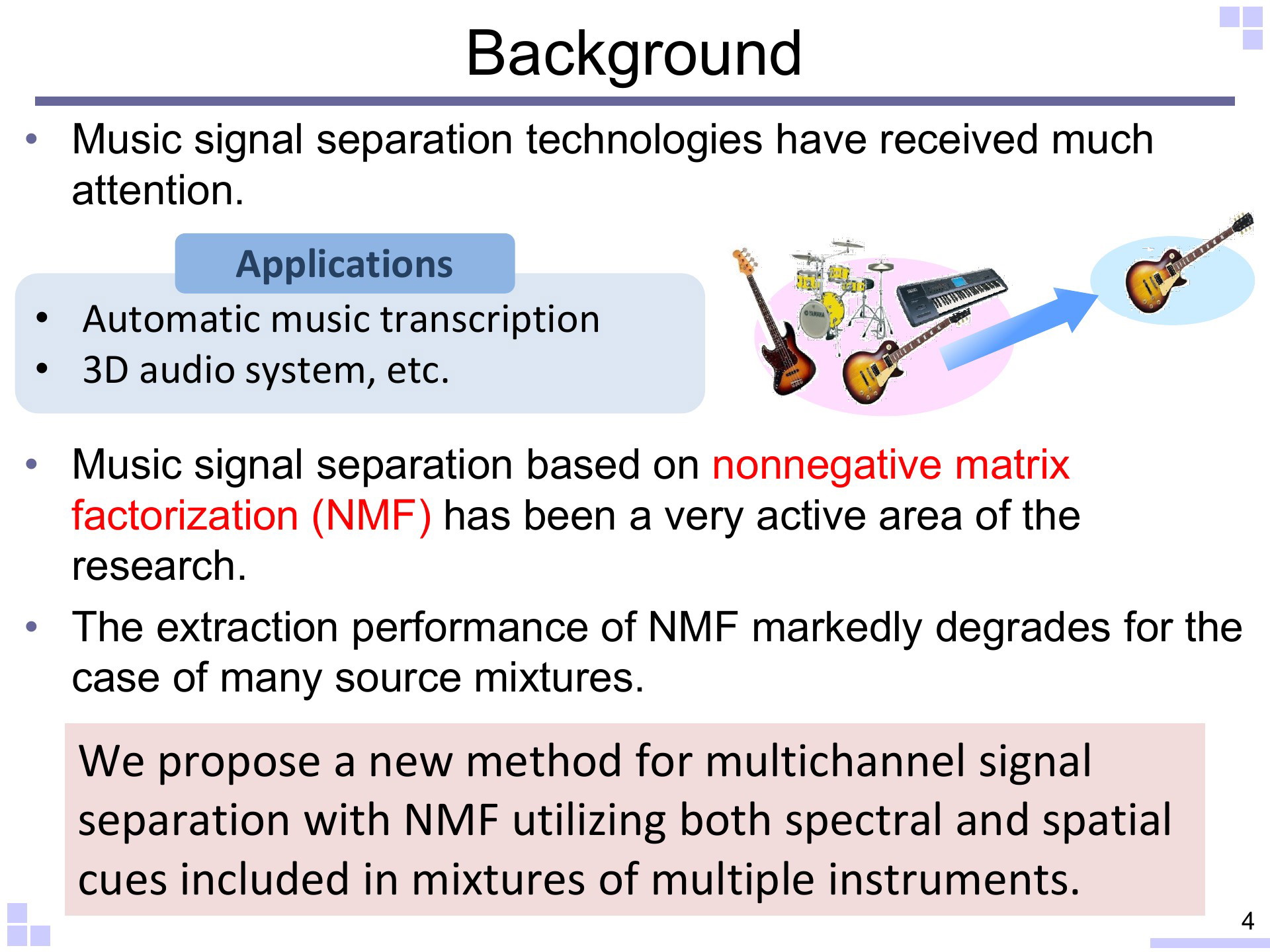 Background

• Music signal separation technologies have received much attention.

Applications
• Automatic music transcription
• 3D audio system, etc.

YAMAHA

• Music signal separation based on nonnegative matrix factorization (NMF) has been a very active area of the research.
• The extraction performance of NMF markedly degrades for the case of many source mixtures.

We propose a new method for multichannel signal separation with NMF utilizing both spectral and spatial cues included in mixtures of multiple instruments.

4